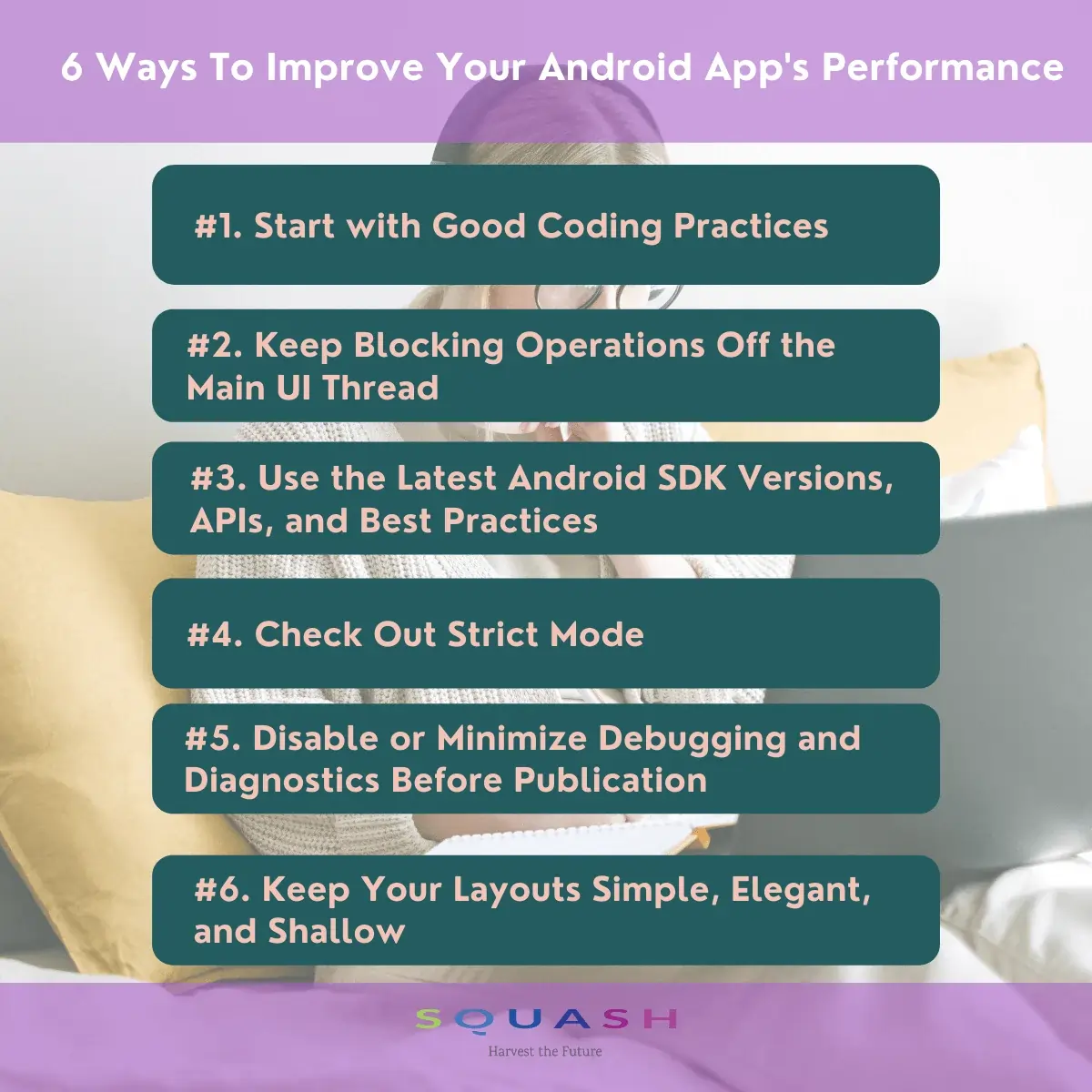 6 Ways To Improve Your Android App's Performance

#1. Start with Good Coding Practices

#2. Keep Blocking Operations Off the Main UI Thread

#3. Use the Latest Android SDK Versions, APIs, and Best Practices

#4. Check Out Strict Mode

#5. Disable or Minimize Debugging and Diagnostics Before Publication

#6. Keep Your Layouts Simple, Elegant, and Shallow

SQUASH
Harvest the Future